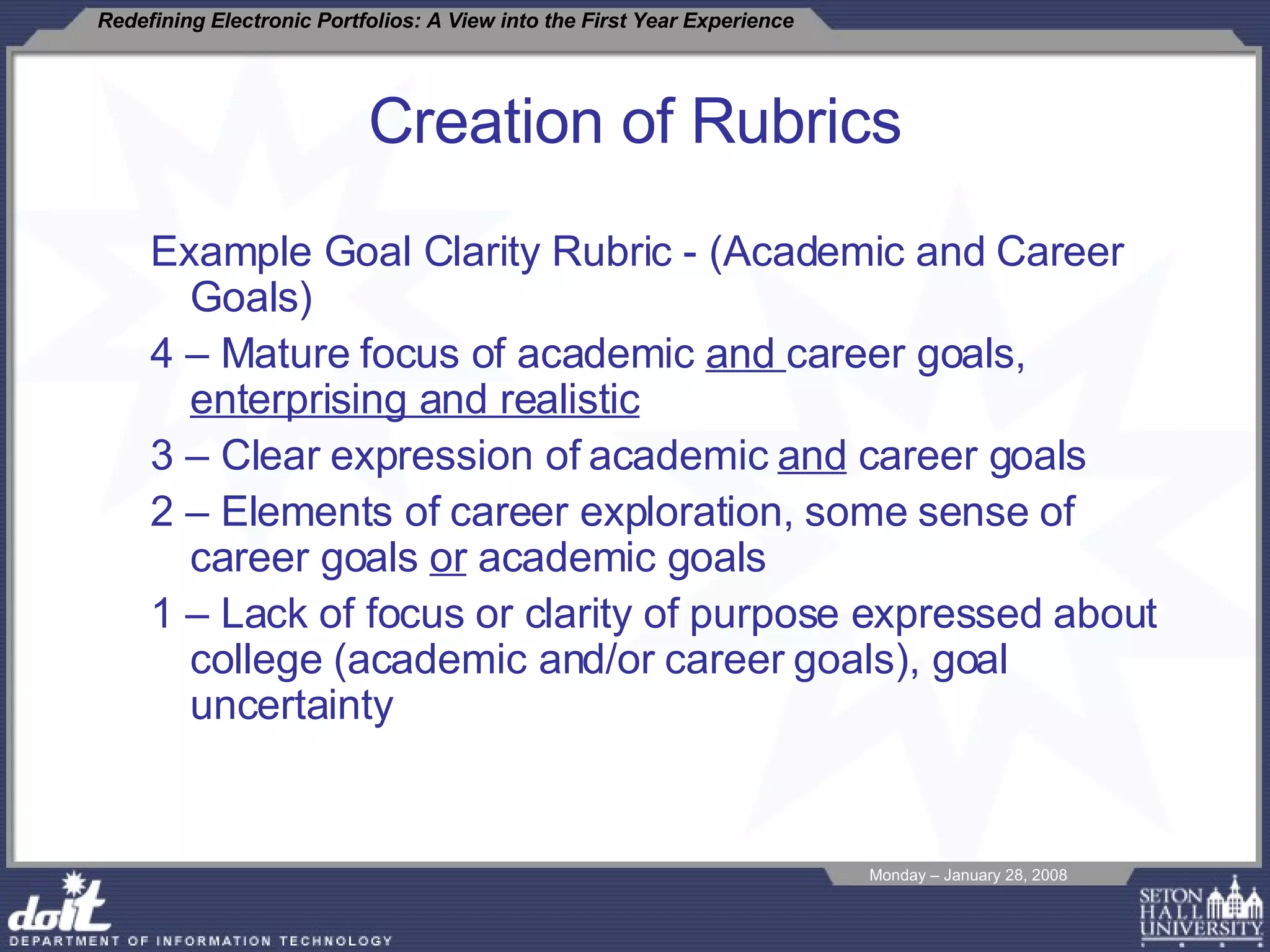 Redefining Electronic Portfolios: A View into the First Year Experience

Creation of Rubrics

Example Goal Clarity Rubric - (Academic and Career Goals)

4 – Mature focus of academic and career goals, enterprising and realistic

3 – Clear expression of academic and career goals

2 – Elements of career exploration, some sense of career goals or academic goals

1 – Lack of focus or clarity of purpose expressed about college (academic and/or career goals), goal uncertainty

Monday – January 28, 2008

doit
DEPARTMENT OF INFORMATION TECHNOLOGY

SETON HALL UNIVERSITY